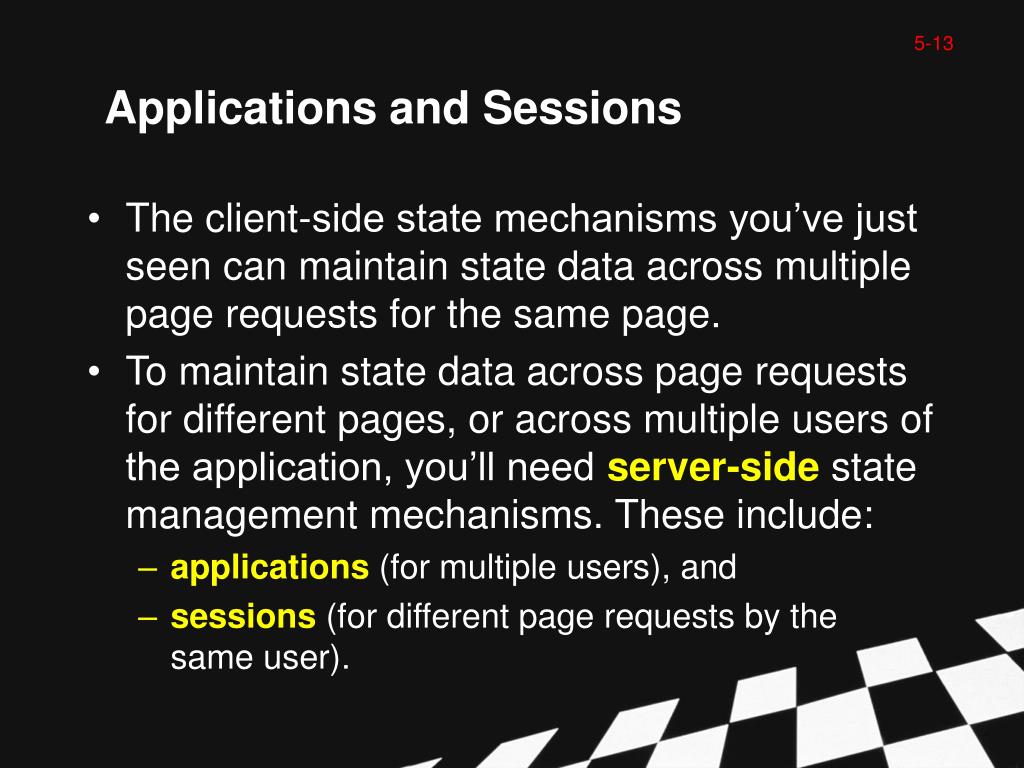 5-13

Applications and Sessions

• The client-side state mechanisms you've just seen can maintain state data across multiple page requests for the same page.
• To maintain state data across page requests for different pages, or across multiple users of the application, you'll need server-side state management mechanisms. These include:
– applications (for multiple users), and
– sessions (for different page requests by the same user).